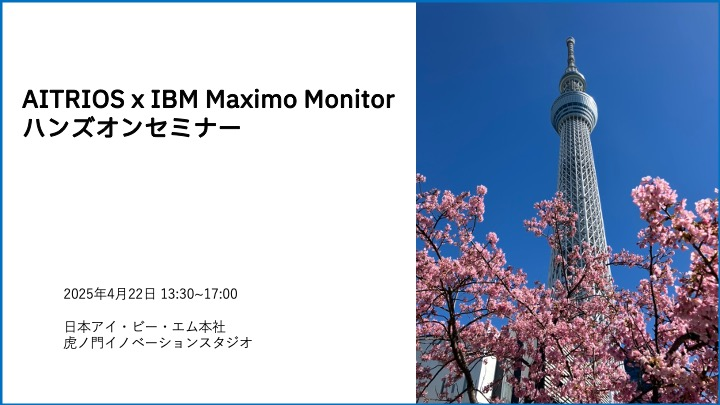 AITRIOS x IBM Maximo Monitor
ハンズオンセミナー

2025年4月22日 13:30~17:00

日本アイ・ビー・エム本社
虎ノ門イノベーションスタジオ